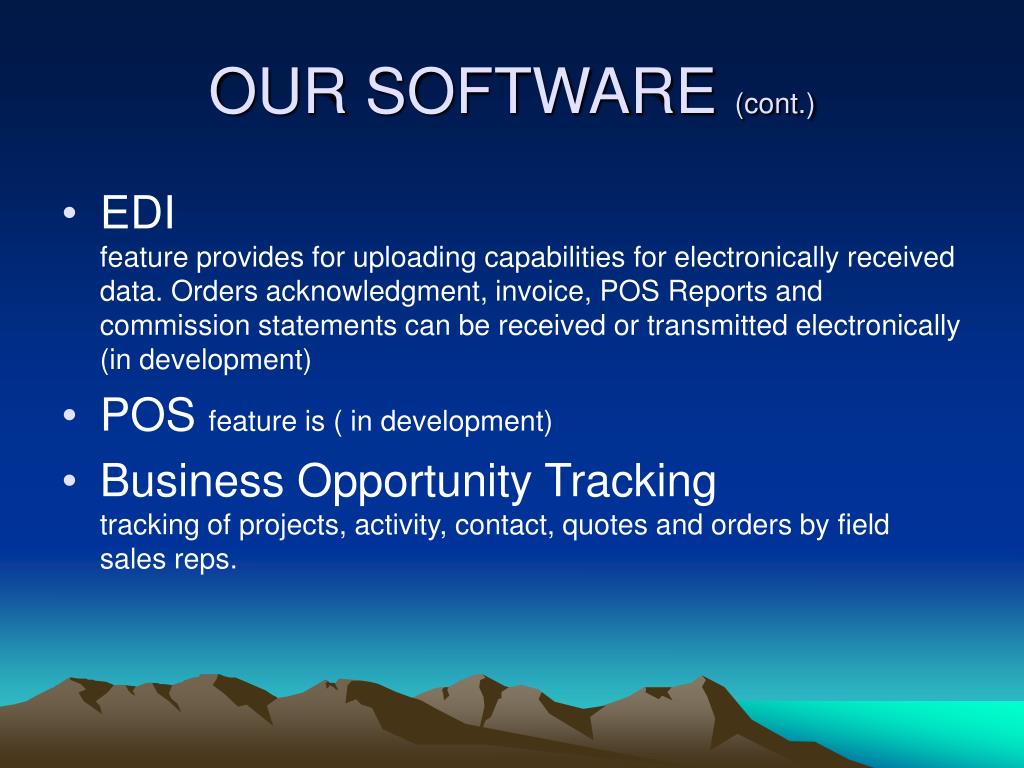 OUR SOFTWARE (cont.)

• EDI
feature provides for uploading capabilities for electronically received data. Orders acknowledgment, invoice, POS Reports and commission statements can be received or transmitted electronically (in development)

• POS feature is ( in development)

• Business Opportunity Tracking
tracking of projects, activity, contact, quotes and orders by field sales reps.